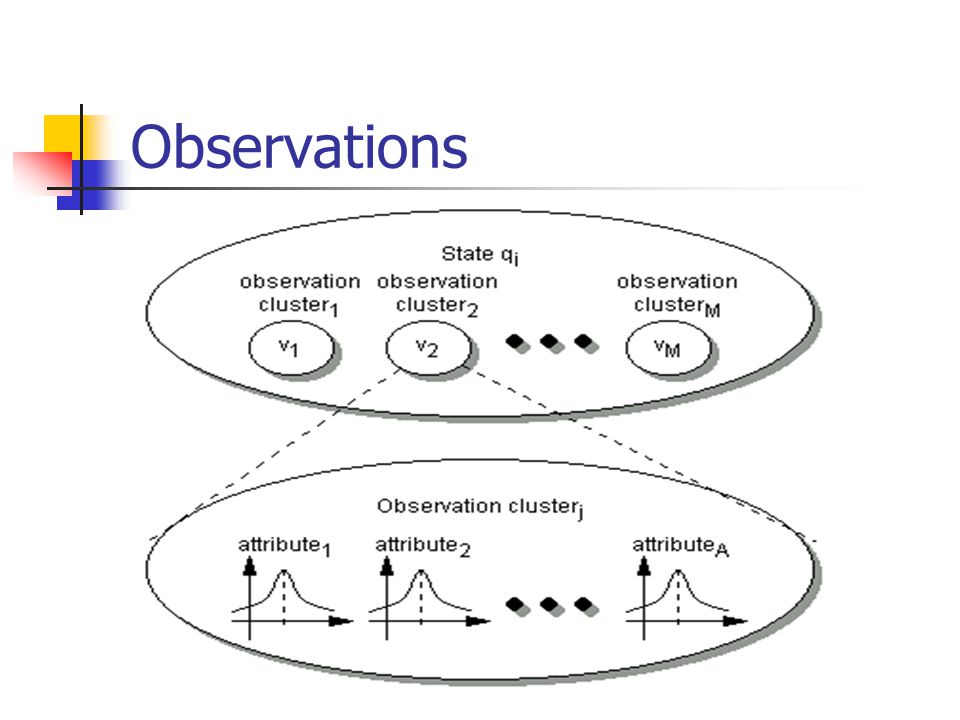 Observations

State $q_i$

observation cluster$_1$

observation cluster$_2$

observation cluster$_M$

$v_1$

$v_2$

$v_M$

Observation cluster$_j$

attribute$_1$

attribute$_2$

attribute$_A$